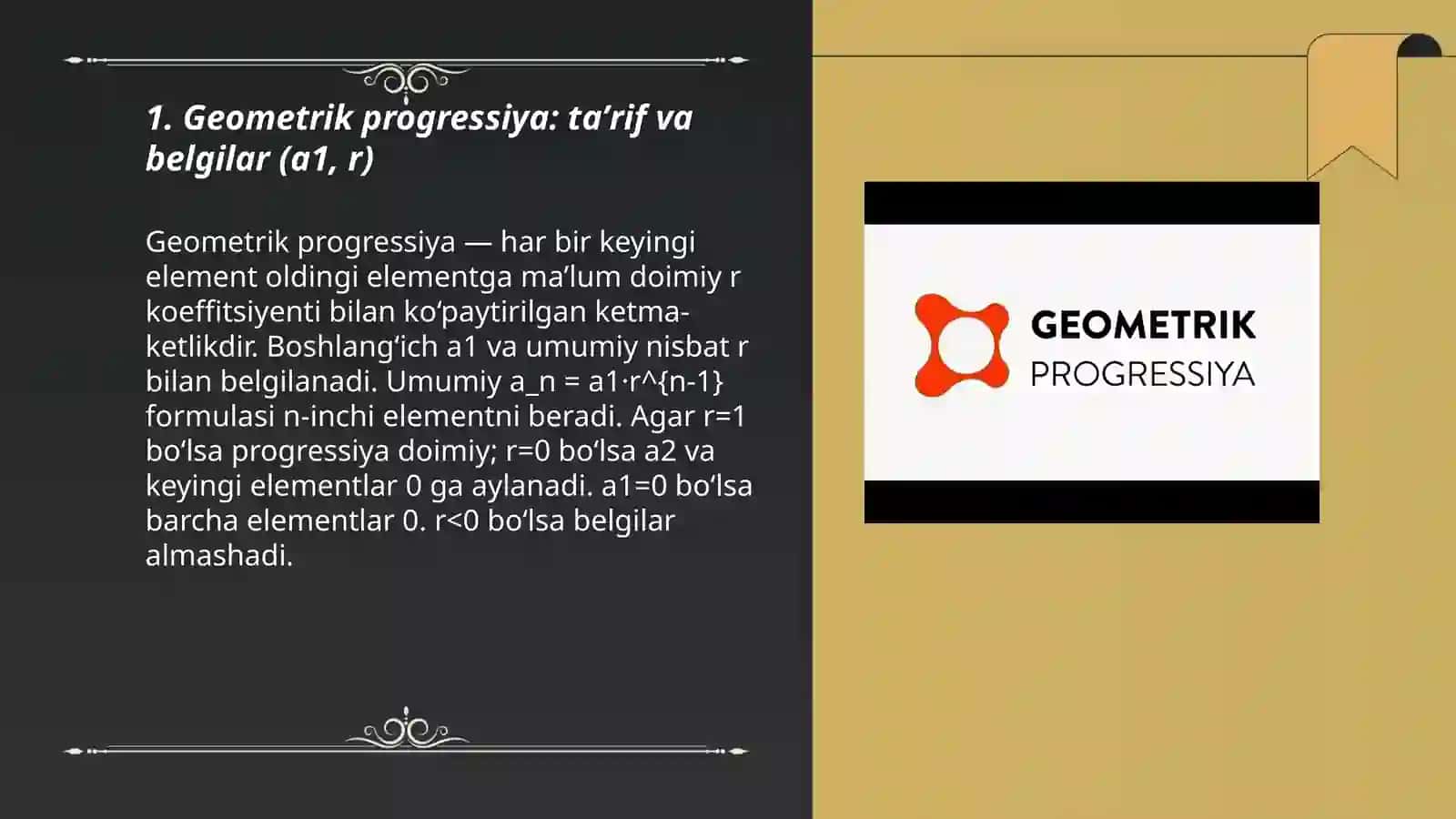 1. Geometrik progressiya: ta’rif va belgilar (a1, r)

Geometrik progressiya — har bir keyingi element oldingi elementga ma’lum doimiy r koeffitsiyenti bilan ko‘paytirilgan ketma-ketlikdir. Boshlang‘ich a1 va umumiy nisbat r bilan belgilanadi. Umumiy a_n = a1·r^{n-1} formulasi n-inchi elementni beradi. Agar r=1 bo‘lsa progressiya doimiy; r=0 bo‘lsa a2 va keyingi elementlar 0 ga aylanadi. a1=0 bo‘lsa barcha elementlar 0. r<0 bo‘lsa belgilar almashadi.

GEOMETRIK
PROGRESSIYA